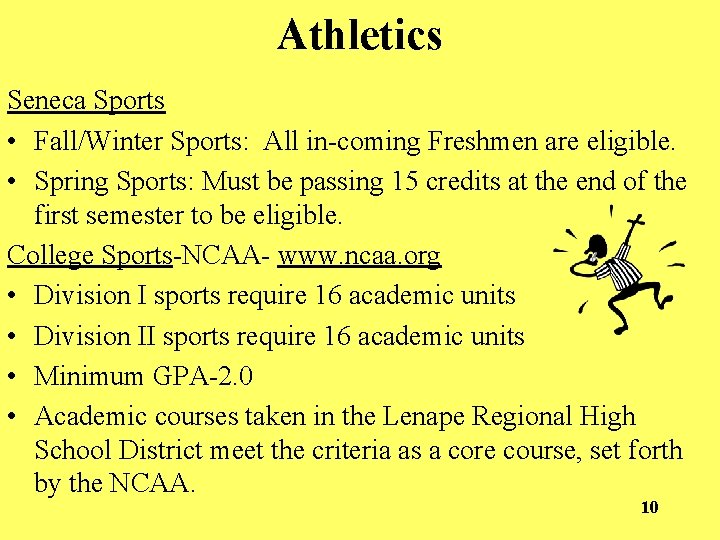 Athletics

Seneca Sports

• Fall/Winter Sports: All in-coming Freshmen are eligible.

• Spring Sports: Must be passing 15 credits at the end of the first semester to be eligible.

College Sports-NCAA- www.ncaa.org

• Division I sports require 16 academic units

• Division II sports require 16 academic units

• Minimum GPA-2.0

• Academic courses taken in the Lenape Regional High School District meet the criteria as a core course, set forth by the NCAA.

10